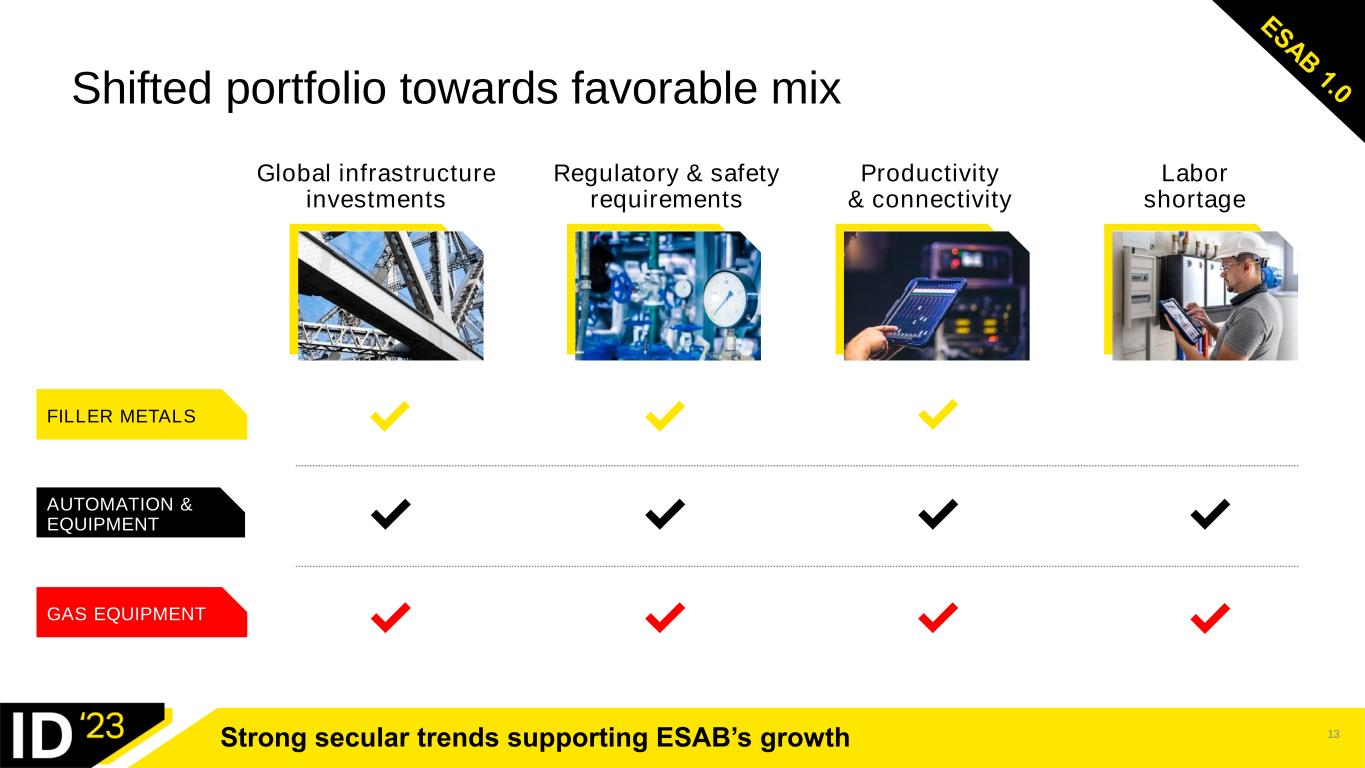 ESAB 1.0

Shifted portfolio towards favorable mix

| | Global infrastructure investments | Regulatory & safety requirements | Productivity & connectivity | Labor shortage |
|---|---|---|---|---|
| FILLER METALS | ✓ | ✓ | ✓ | |
| AUTOMATION & EQUIPMENT | ✓ | ✓ | ✓ | ✓ |
| GAS EQUIPMENT | ✓ | ✓ | ✓ | ✓ |

ID '23

Strong secular trends supporting ESAB's growth

13